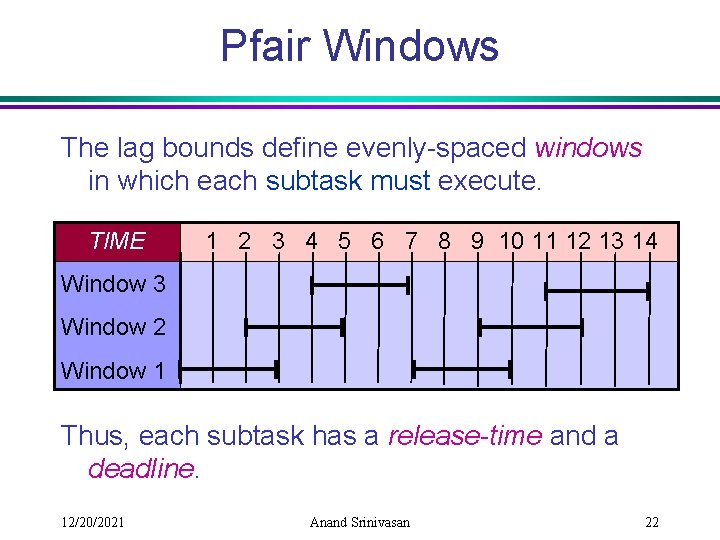 Pfair Windows

The lag bounds define evenly-spaced windows in which each subtask must execute.

TIME 1 2 3 4 5 6 7 8 9 10 11 12 13 14

Window 3

Window 2

Window 1

Thus, each subtask has a release-time and a deadline.

12/20/2021 Anand Srinivasan 22